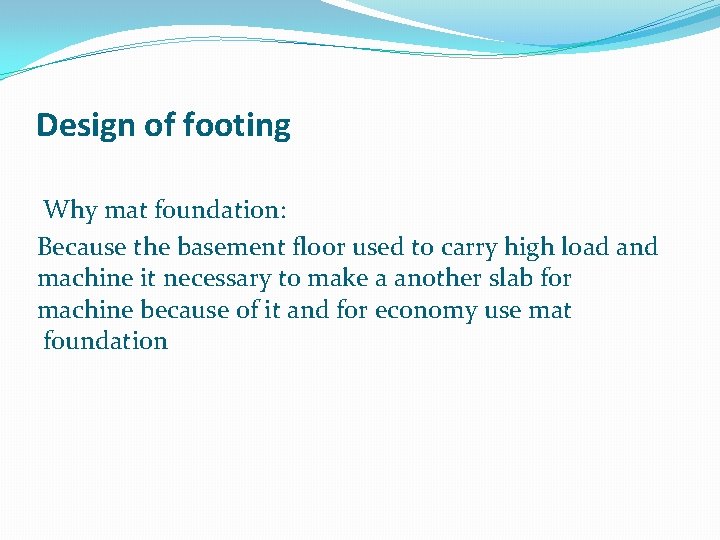 Design of footing

Why mat foundation:

Because the basement floor used to carry high load and machine it necessary to make a another slab for machine because of it and for economy use mat foundation